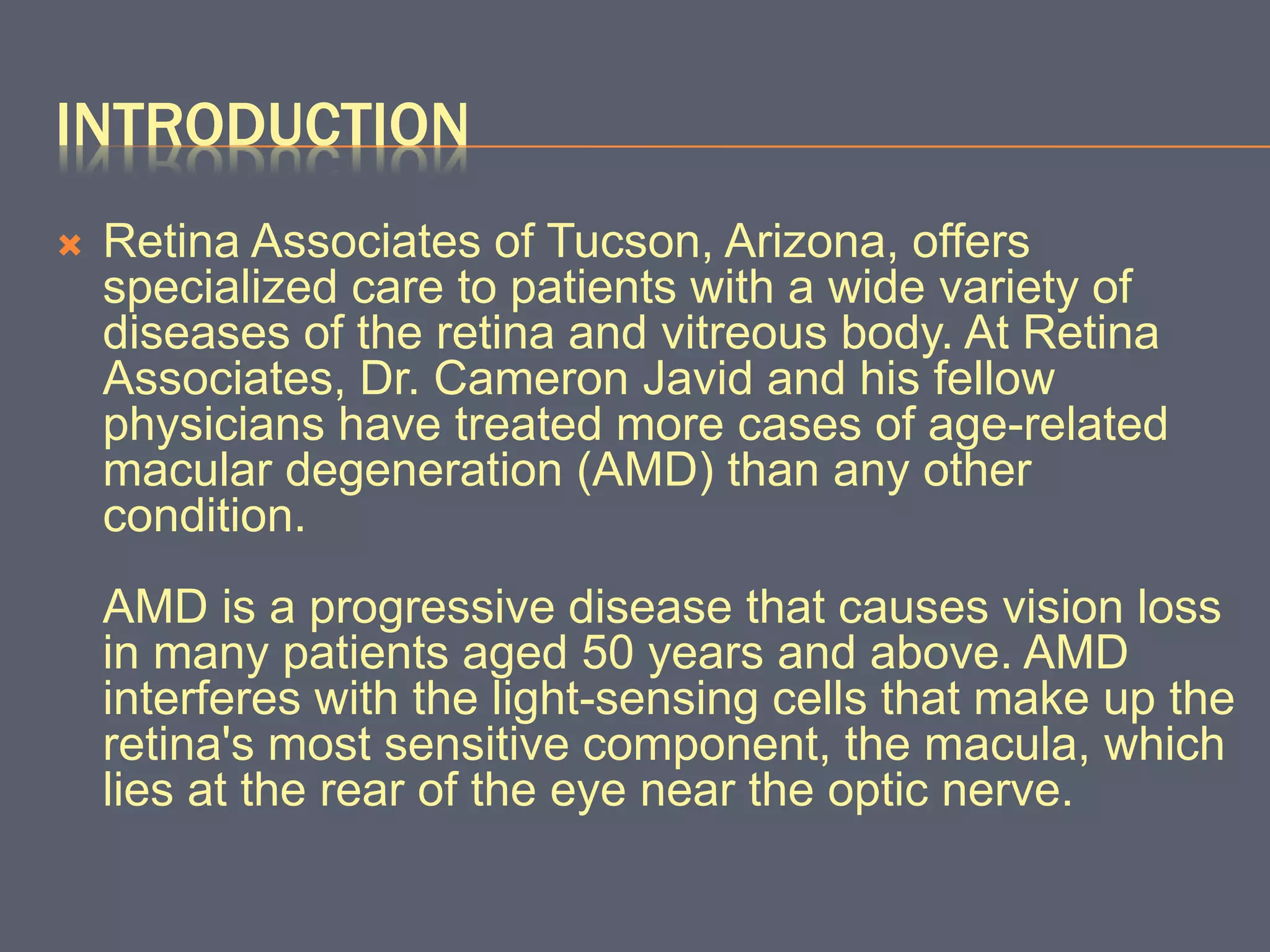 INTRODUCTION

Retina Associates of Tucson, Arizona, offers specialized care to patients with a wide variety of diseases of the retina and vitreous body. At Retina Associates, Dr. Cameron Javid and his fellow physicians have treated more cases of age-related macular degeneration (AMD) than any other condition.

AMD is a progressive disease that causes vision loss in many patients aged 50 years and above. AMD interferes with the light-sensing cells that make up the retina's most sensitive component, the macula, which lies at the rear of the eye near the optic nerve.